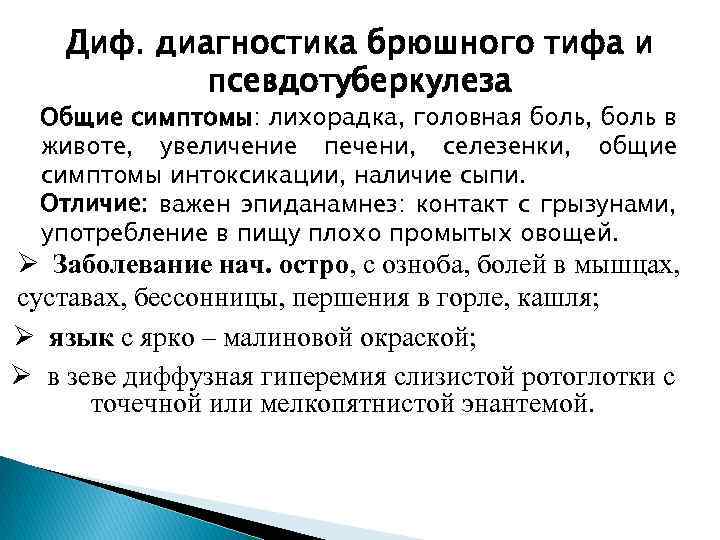 Диф. диагностика брюшного тифа и псевдотуберкулеза

Общие симптомы: лихорадка, головная боль, боль в животе, увеличение печени, селезенки, общие симптомы интоксикации, наличие сыпи.

Отличие: важен эпиданамнез: контакт с грызунами, употребление в пищу плохо промытых овощей.

➢ Заболевание нач. остро, с озноба, болей в мышцах, суставах, бессонницы, першения в горле, кашля;

➢ язык с ярко – малиновой окраской;

➢ в зеве диффузная гиперемия слизистой ротоглотки с точечной или мелкопятнистой энантемой.